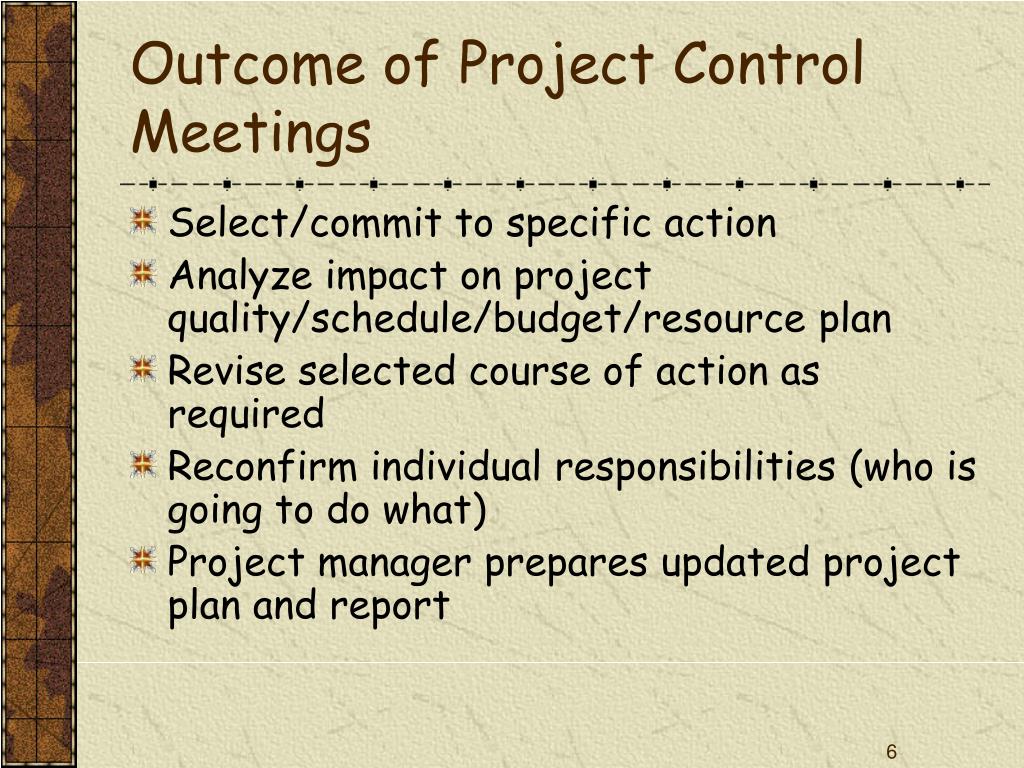 Outcome of Project Control Meetings

Select/commit to specific action
Analyze impact on project quality/schedule/budget/resource plan
Revise selected course of action as required
Reconfirm individual responsibilities (who is going to do what)
Project manager prepares updated project plan and report

6